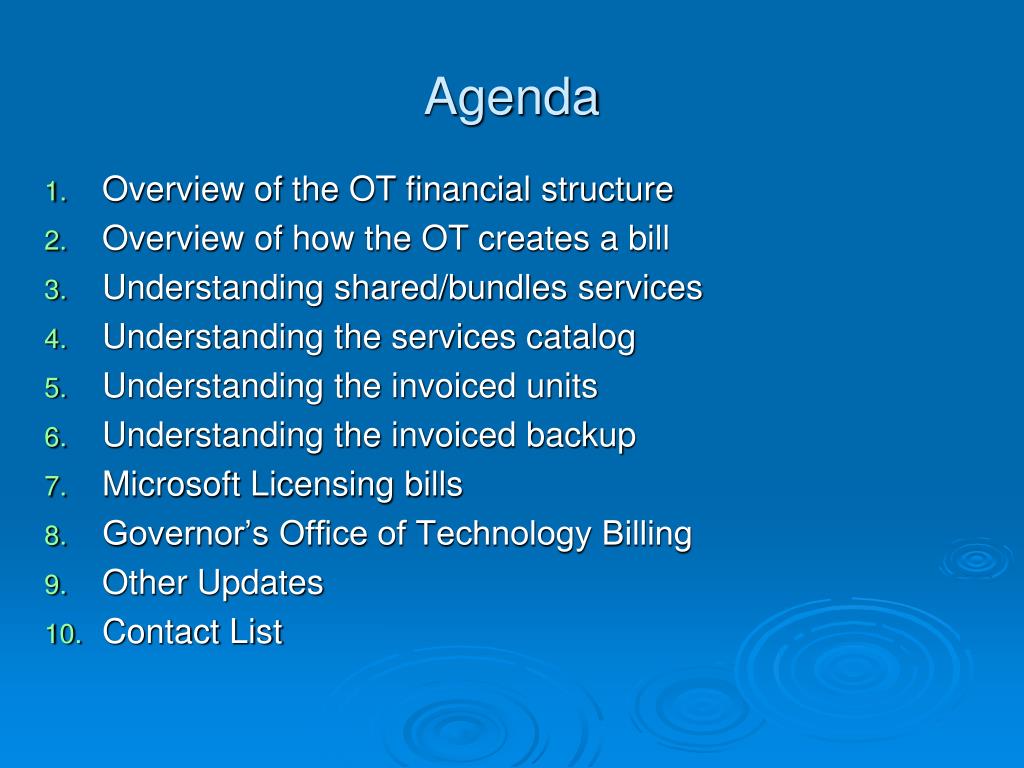 Agenda

1. Overview of the OT financial structure
2. Overview of how the OT creates a bill
3. Understanding shared/bundles services
4. Understanding the services catalog
5. Understanding the invoiced units
6. Understanding the invoiced backup
7. Microsoft Licensing bills
8. Governor’s Office of Technology Billing
9. Other Updates
10. Contact List